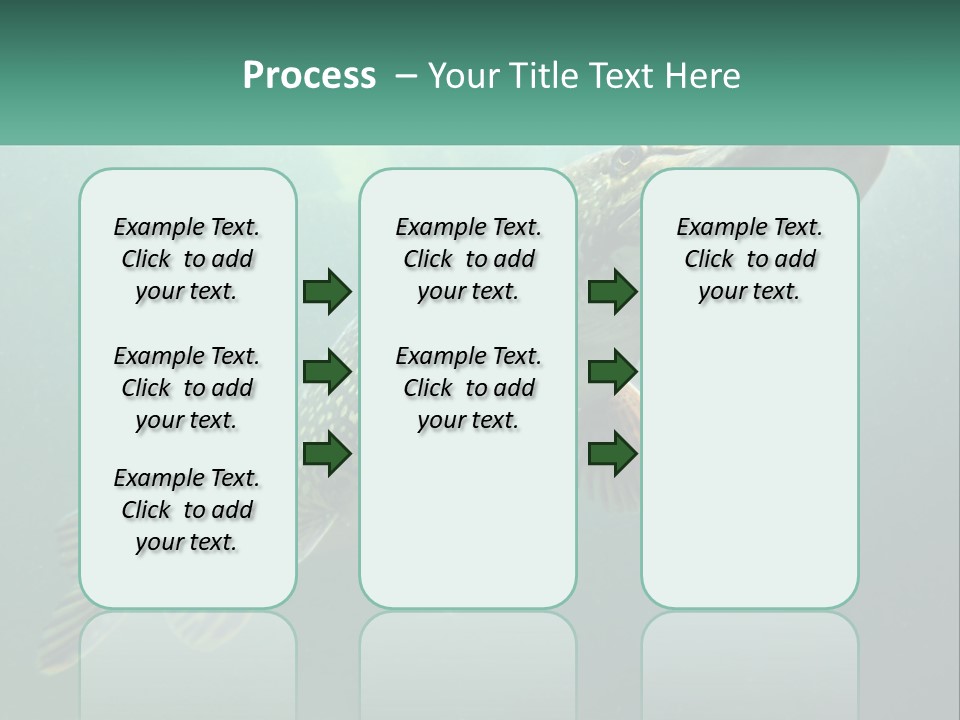 Process – Your Title Text Here

Example Text. Click to add your text.

Example Text. Click to add your text.

Example Text. Click to add your text.

Example Text. Click to add your text.

Example Text. Click to add your text.

Example Text. Click to add your text.